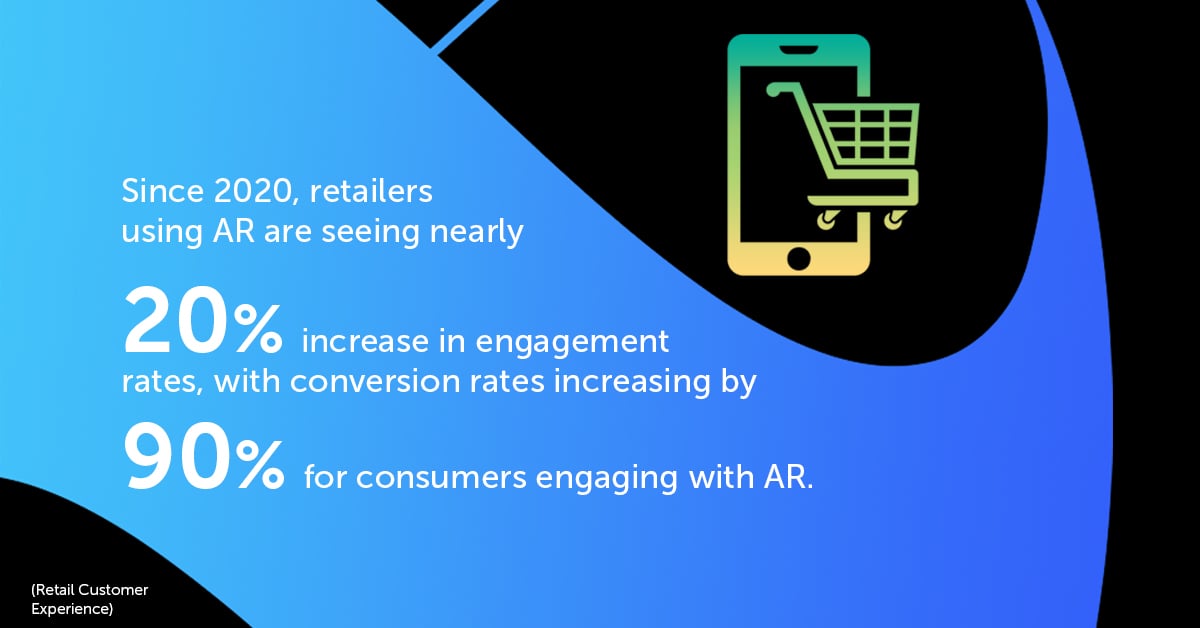 Since 2020, retailers using AR are seeing nearly

20% increase in engagement rates, with conversion rates increasing by

90% for consumers engaging with AR.

(Retail Customer Experience)